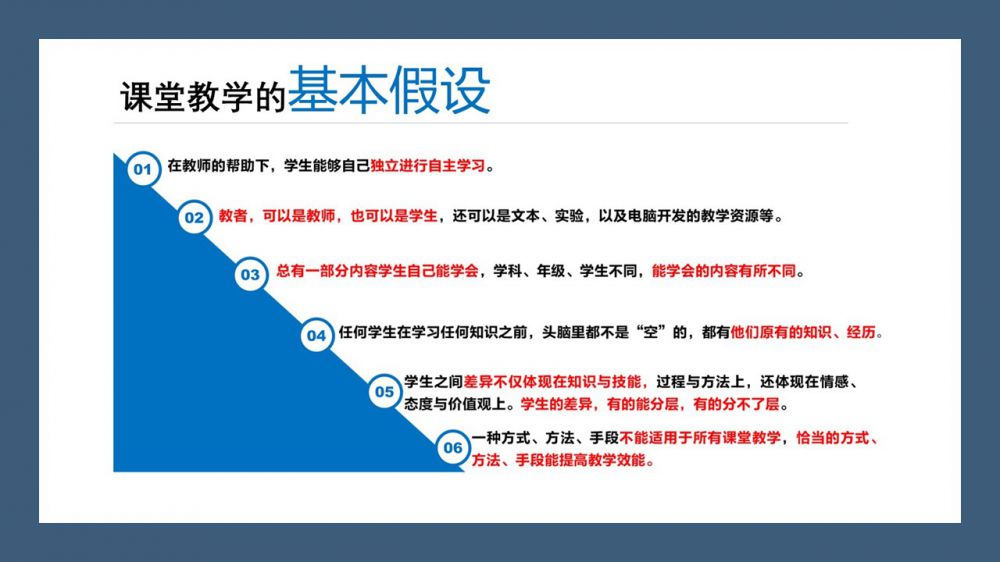 课堂教学的基本假设

01 在教师的帮助下，学生能够自己独立进行自主学习。

02 教者，可以是教师，也可以是学生，还可以是文本、实验，以及电脑开发的教学资源等。

03 总有一部分内容学生自己能学会，学科、年级、学生不同，能学会的内容有所不同。

04 任何学生在学习任何知识之前，头脑里都不是“空”的，都有他们原有的知识、经历。

05 学生之间差异不仅体现在知识与技能，过程与方法上，还体现在情感、态度与价值观上。学生的差异，有的能分层，有的分不了层。

06 一种方式、方法、手段不能适用于所有课堂教学，恰当的方式、方法、手段能提高教学效能。